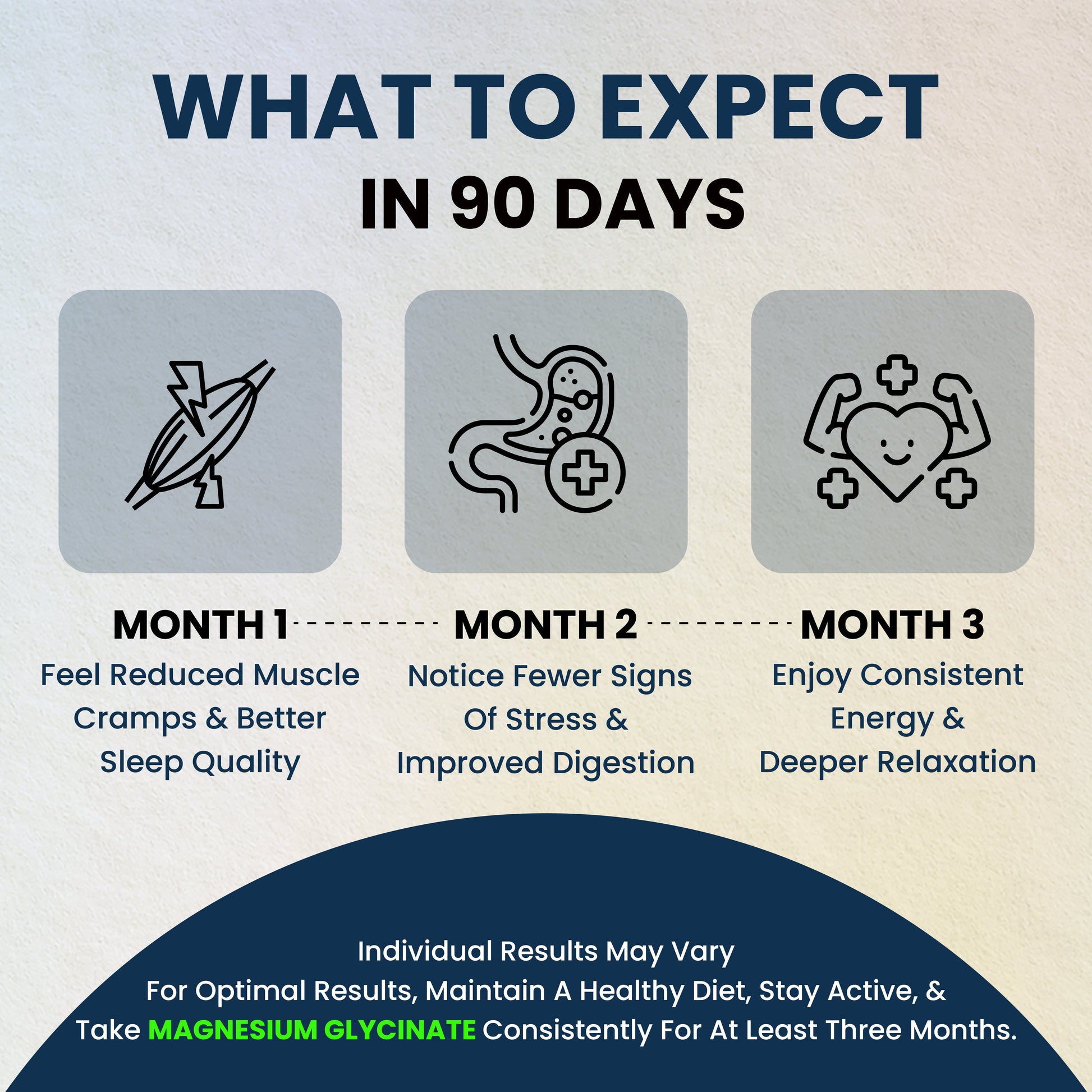 WHAT TO EXPECT
IN 90 DAYS

MONTH 1
Feel Reduced Muscle Cramps & Better Sleep Quality

MONTH 2
Notice Fewer Signs Of Stress & Improved Digestion

MONTH 3
Enjoy Consistent Energy & Deeper Relaxation

Individual Results May Vary
For Optimal Results, Maintain A Healthy Diet, Stay Active, & Take MAGNESIUM GLYCINATE Consistently For At Least Three Months.